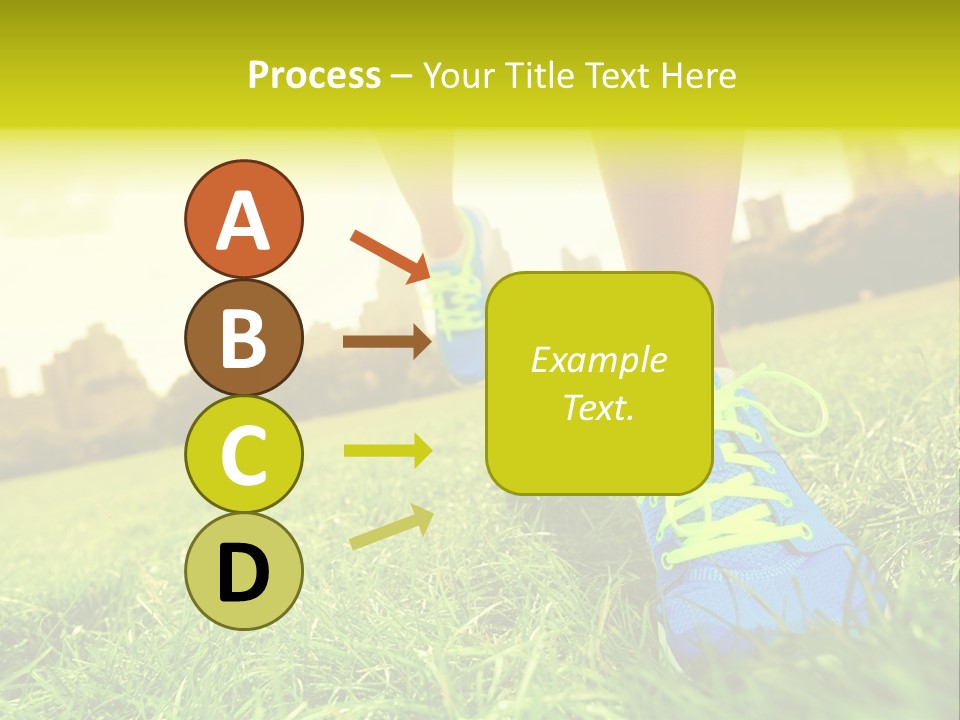 Process – Your Title Text Here

A

B

C

D

Example Text.